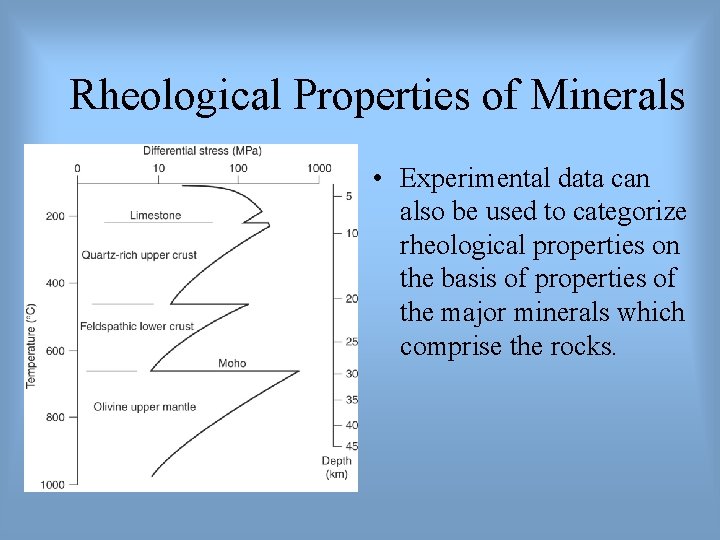 Rheological Properties of Minerals

Differential stress (MPa)

0 10 100 1000

Temperature (°C)

200 400 600 800 1000

Limestone

Quartz-rich upper crust

Feldspathic lower crust

Moho

Olivine upper mantle

5 10 20 25 30 35 40 45

Depth (km)

• Experimental data can also be used to categorize rheological properties on the basis of properties of the major minerals which comprise the rocks.